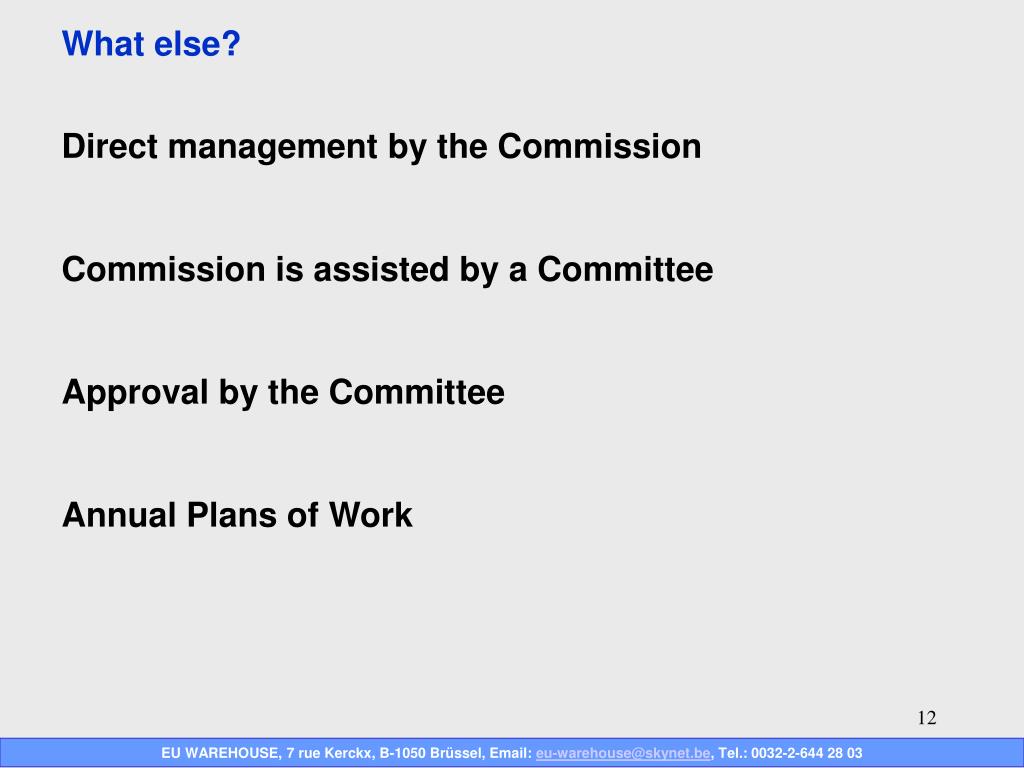 What else?

Direct management by the Commission

Commission is assisted by a Committee

Approval by the Committee

Annual Plans of Work

12

EU WAREHOUSE, 7 rue Kerckx, B-1050 Brüssel, Email: eu-warehouse@skynet.be, Tel.: 0032-2-644 28 03